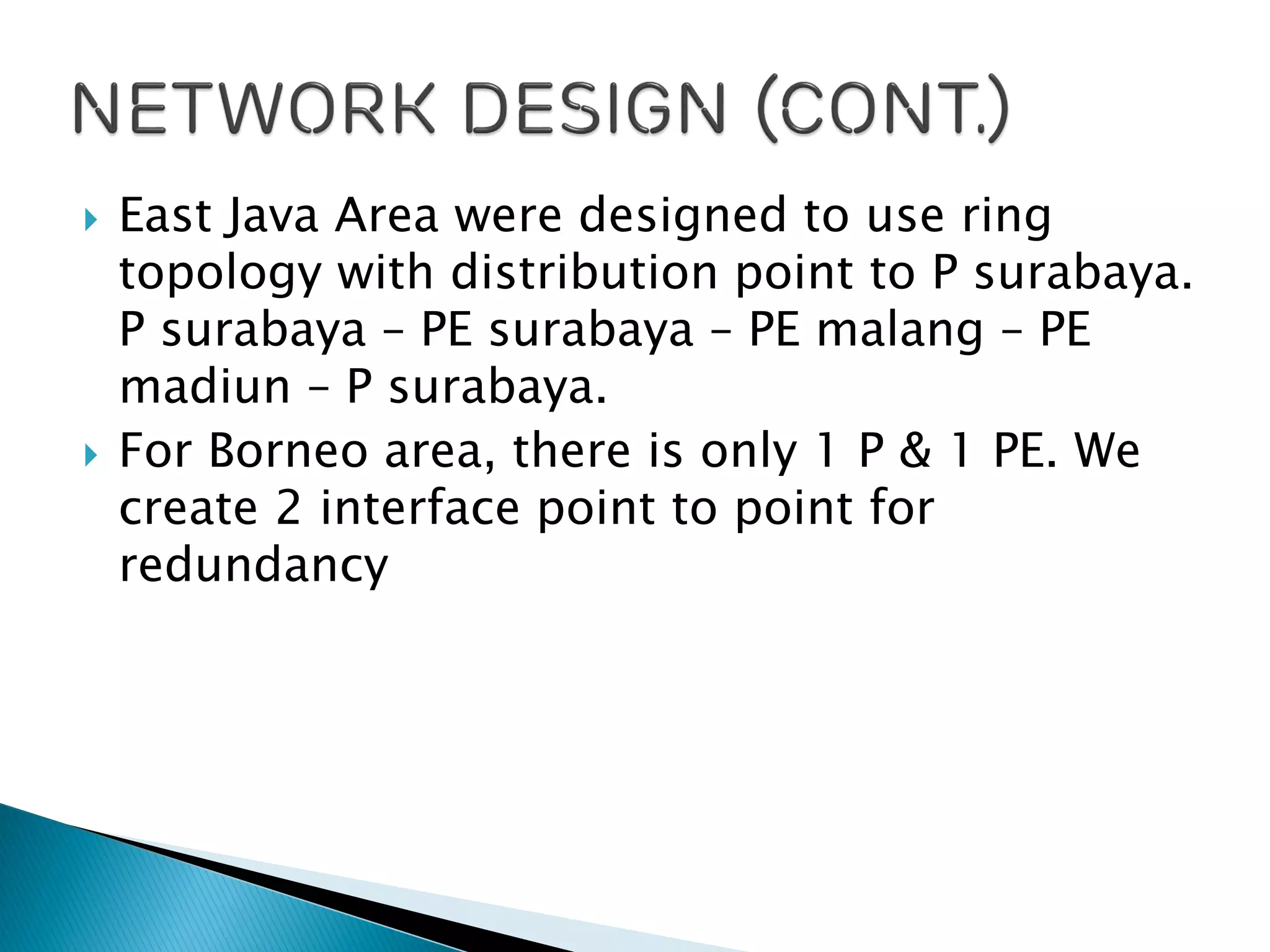 NETWORK DESIGN (CONT.)

East Java Area were designed to use ring topology with distribution point to P surabaya. P surabaya – PE surabaya – PE malang – PE madiun – P surabaya.

For Borneo area, there is only 1 P & 1 PE. We create 2 interface point to point for redundancy